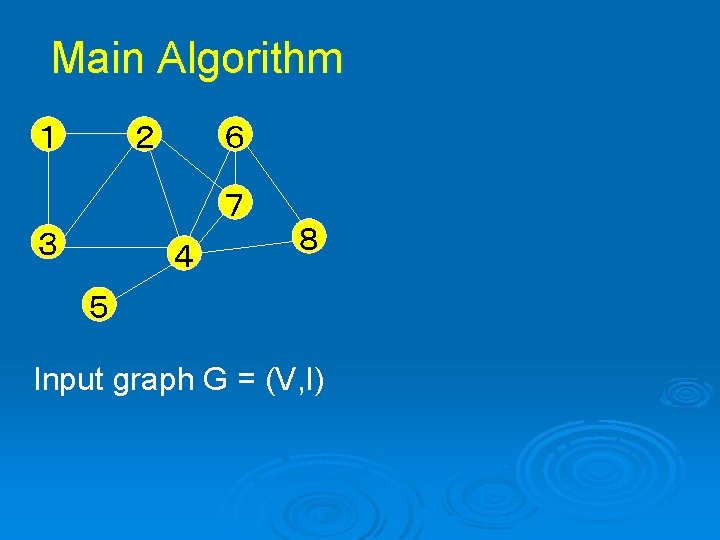 Main Algorithm

1 2 6 7 3 4 8 5

Input graph G = (V,I)